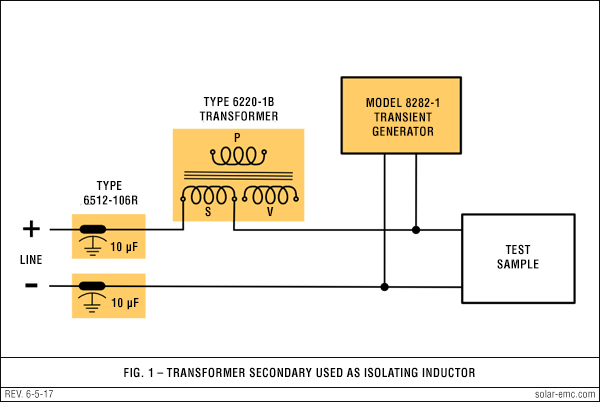 TYPE 6220-1B
TRANSFORMER

P

S

V

MODEL 8282-1
TRANSIENT
GENERATOR

TYPE
6512-106R

+

LINE

-

10 µF

10 µF

TEST
SAMPLE

FIG. 1 – TRANSFORMER SECONDARY USED AS ISOLATING INDUCTOR

REV. 6-5-17

solar-emc.com